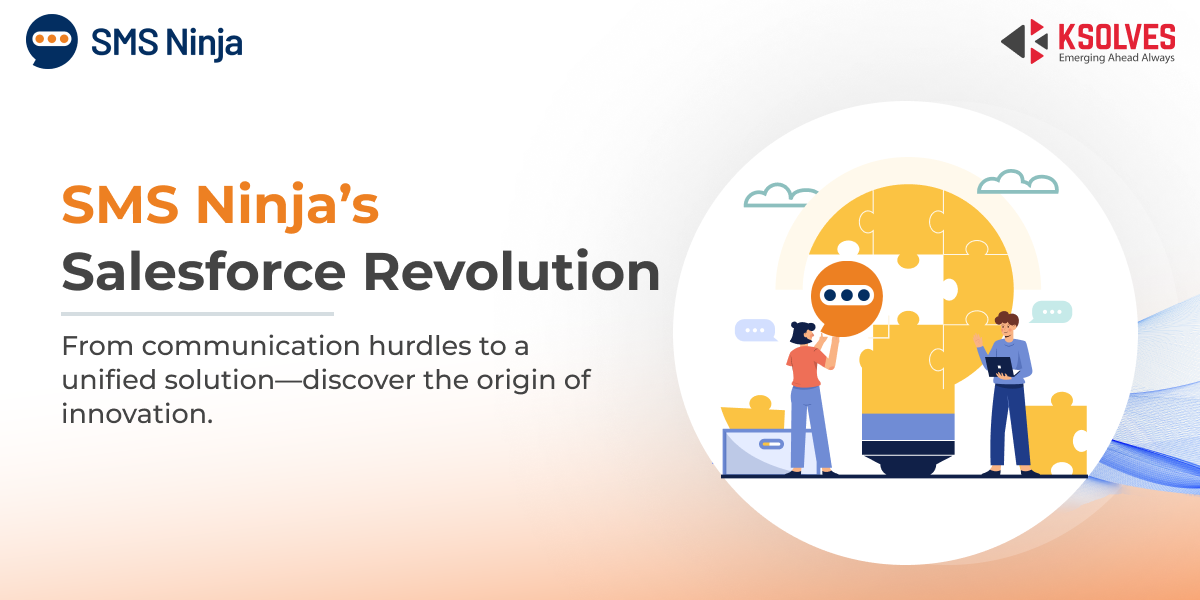 SMS Ninja

KSOLVES
Emerging Ahead Always

SMS Ninja's
Salesforce Revolution

From communication hurdles to a unified solution—discover the origin of innovation.